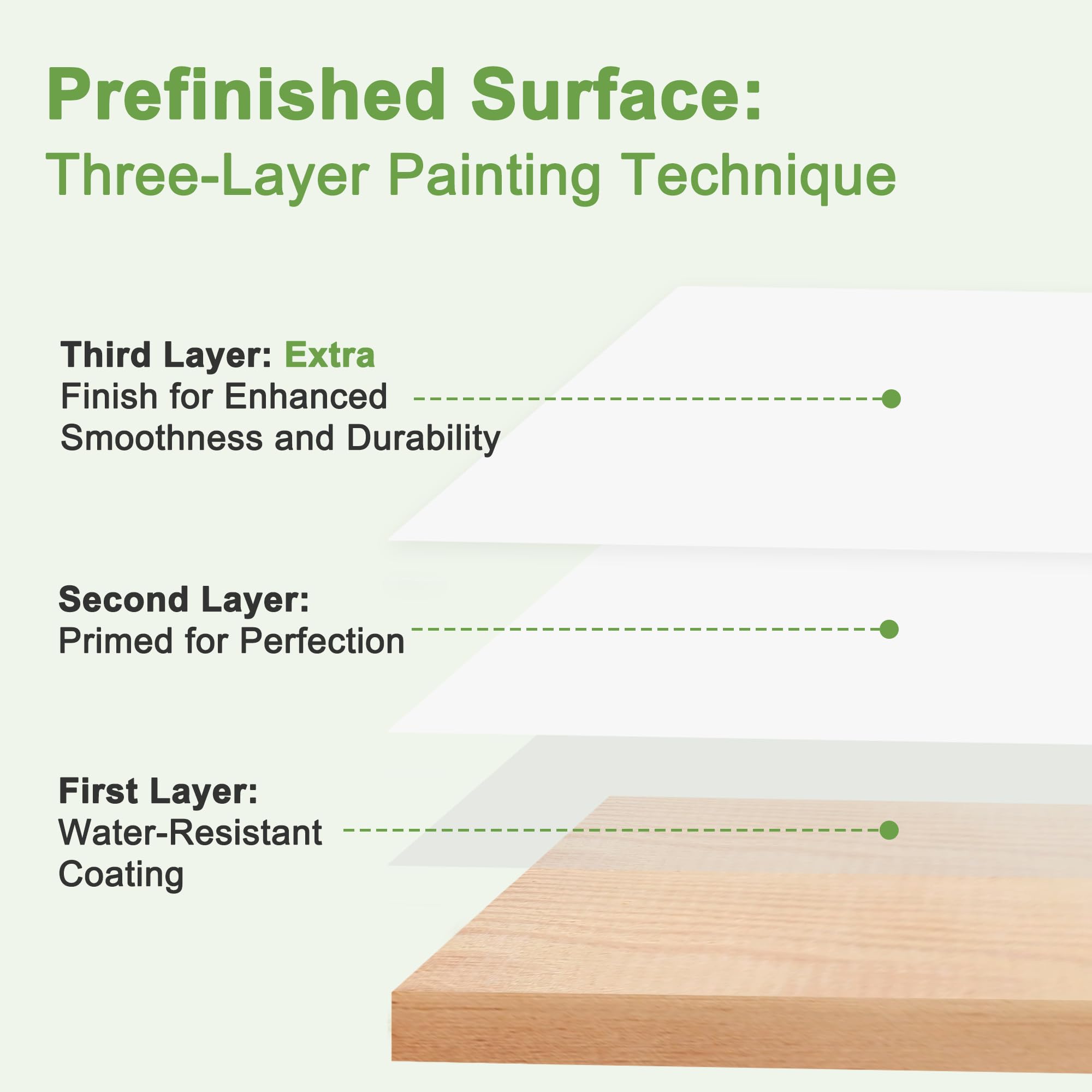 Prefinished Surface:
Three-Layer Painting Technique

Third Layer: Extra Finish for Enhanced Smoothness and Durability

Second Layer: Primed for Perfection

First Layer: Water-Resistant Coating